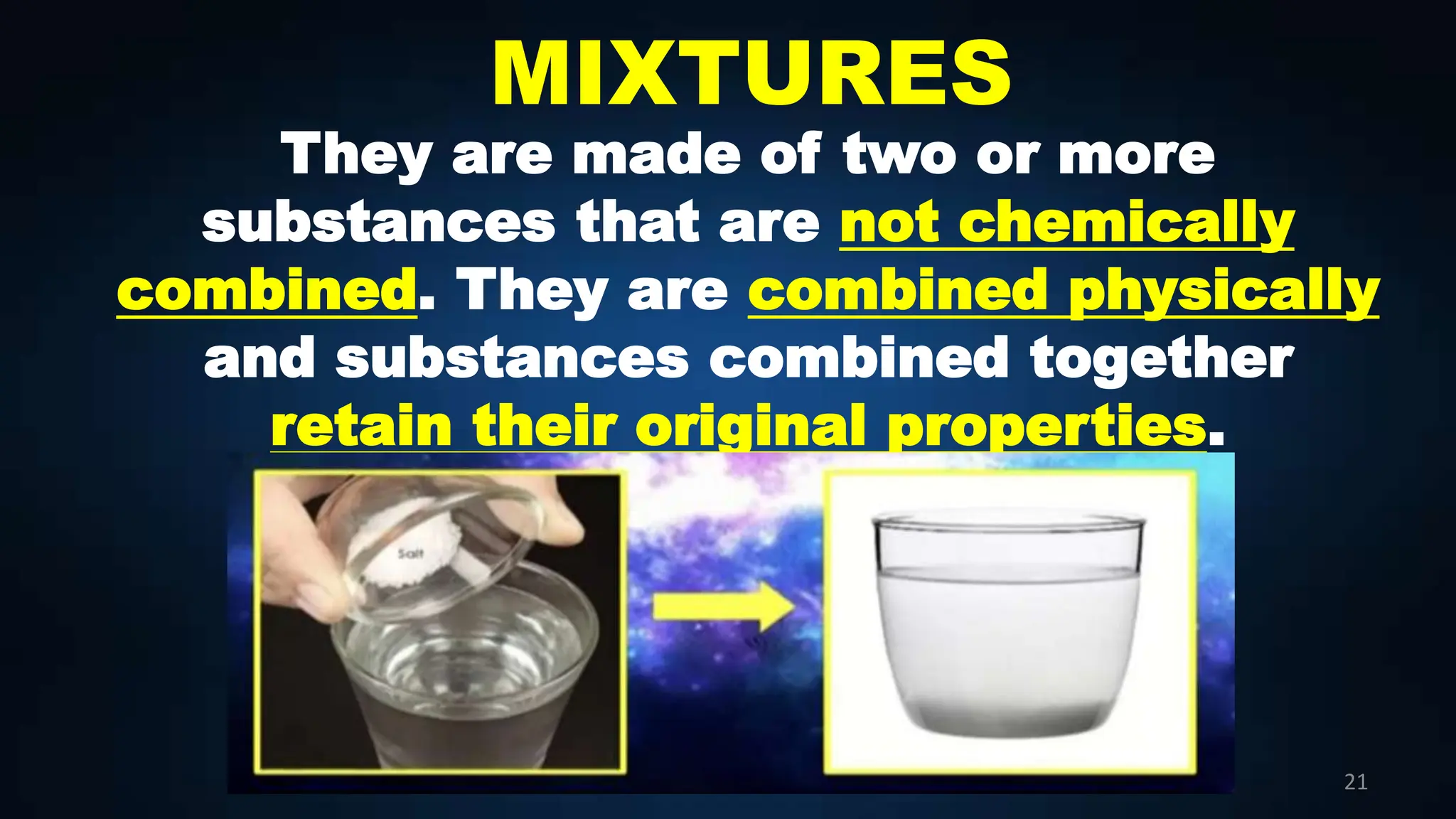 MIXTURES

They are made of two or more substances that are not chemically combined. They are combined physically and substances combined together retain their original properties.

Salt

21